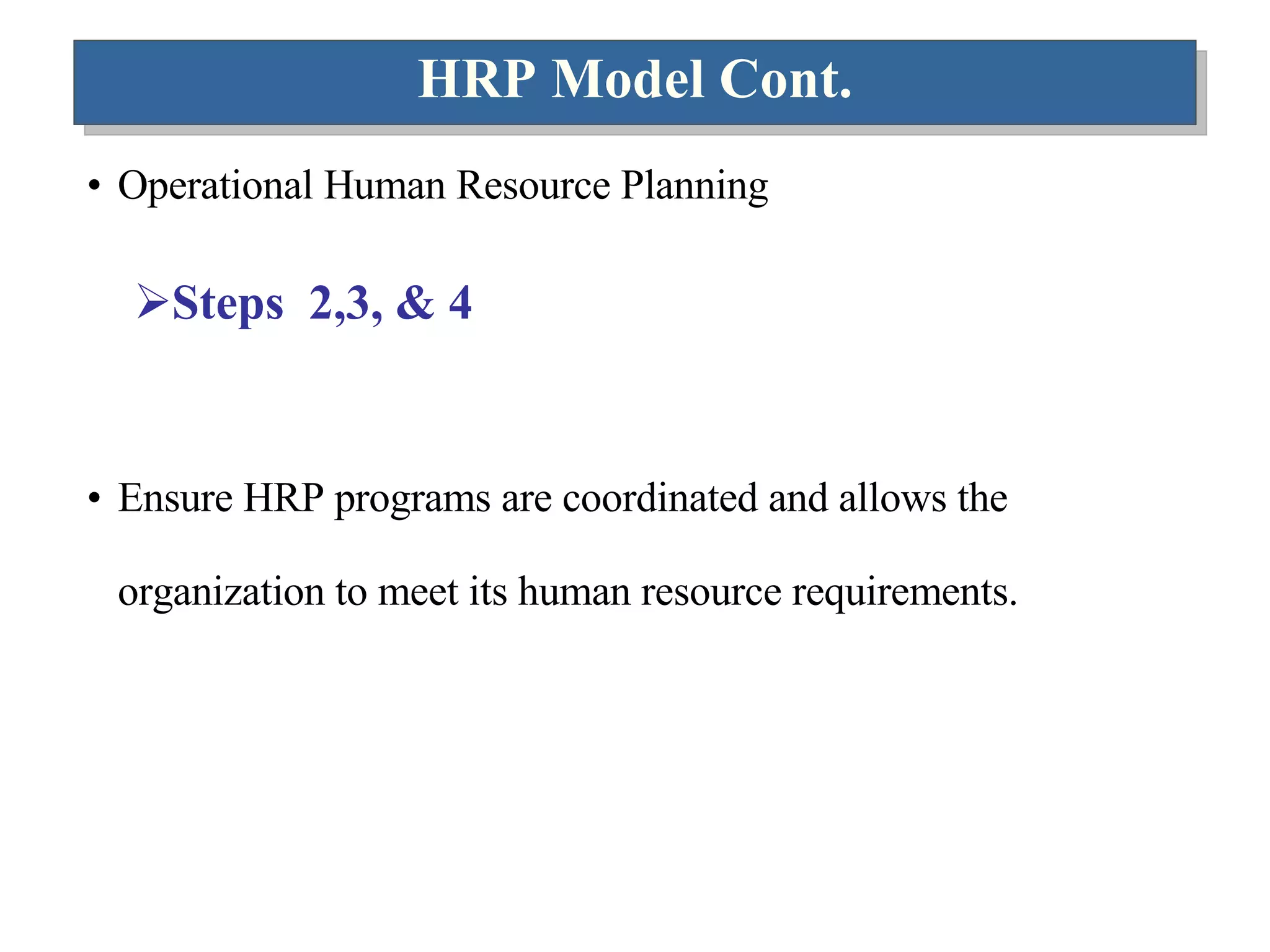 HRP Model Cont.

• Operational Human Resource Planning

➢Steps 2,3, & 4

• Ensure HRP programs are coordinated and allows the organization to meet its human resource requirements.